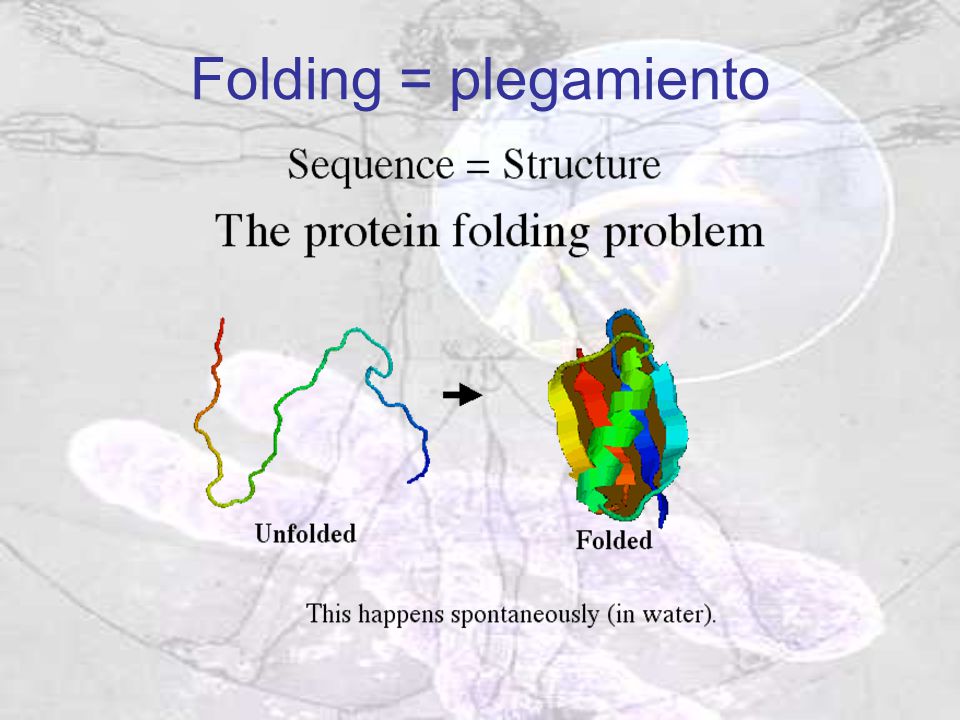 Folding = plegamiento

Sequence = Structure

The protein folding problem

Unfolded

Folded

This happens spontaneously (in water).